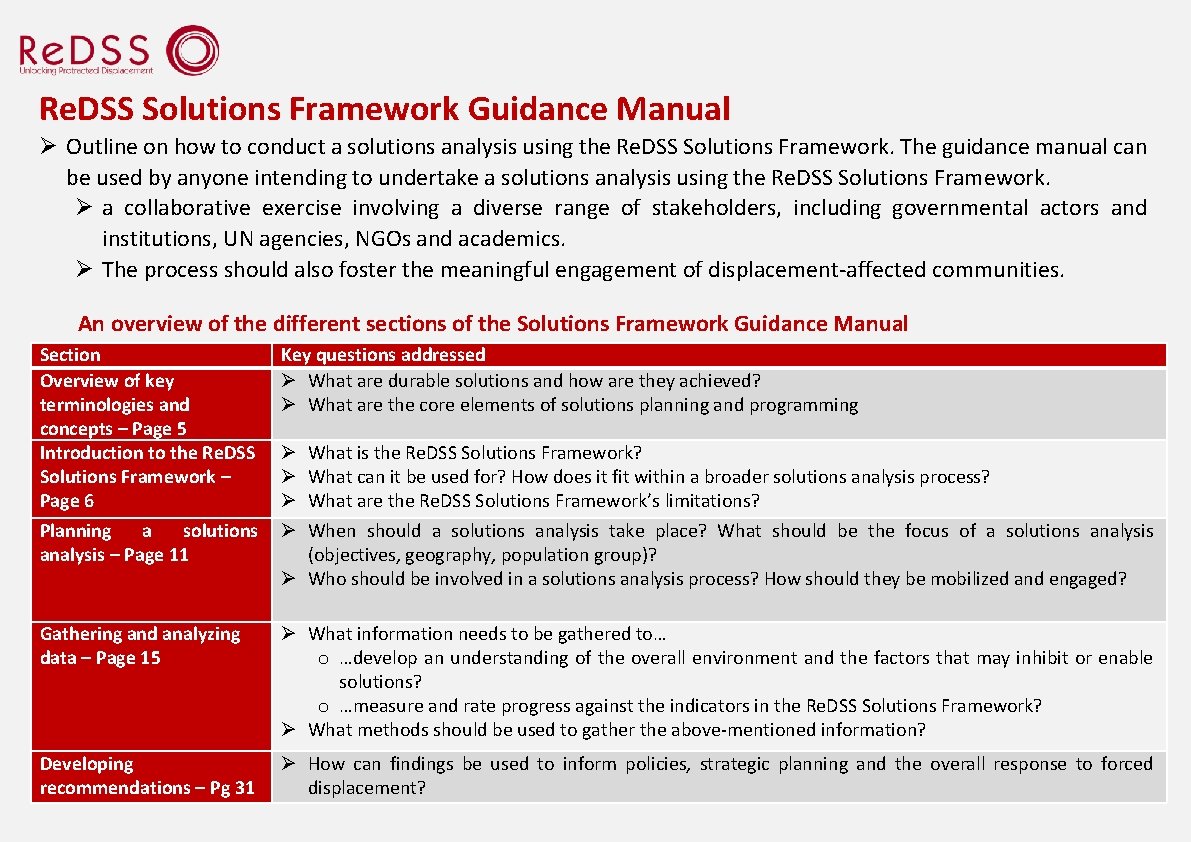 ReDSS
Unlocking Protracted Displacement

Re.DSS Solutions Framework Guidance Manual

➢ Outline on how to conduct a solutions analysis using the Re.DSS Solutions Framework. The guidance manual can be used by anyone intending to undertake a solutions analysis using the Re.DSS Solutions Framework.
➢ a collaborative exercise involving a diverse range of stakeholders, including governmental actors and institutions, UN agencies, NGOs and academics.
➢ The process should also foster the meaningful engagement of displacement-affected communities.

An overview of the different sections of the Solutions Framework Guidance Manual

| Section | Key questions addressed |
|---|---|
| Overview of key terminologies and concepts – Page 5 | ➢ What are durable solutions and how are they achieved? ➢ What are the core elements of solutions planning and programming |
| Introduction to the Re.DSS Solutions Framework – Page 6 | ➢ What is the Re.DSS Solutions Framework? ➢ What can it be used for? How does it fit within a broader solutions analysis process? ➢ What are the Re.DSS Solutions Framework's limitations? |
| Planning a solutions analysis – Page 11 | ➢ When should a solutions analysis take place? What should be the focus of a solutions analysis (objectives, geography, population group)? ➢ Who should be involved in a solutions analysis process? How should they be mobilized and engaged? |
| Gathering and analyzing data – Page 15 | ➢ What information needs to be gathered to… o …develop an understanding of the overall environment and the factors that may inhibit or enable solutions? o …measure and rate progress against the indicators in the Re.DSS Solutions Framework? ➢ What methods should be used to gather the above-mentioned information? |
| Developing recommendations – Pg 31 | ➢ How can findings be used to inform policies, strategic planning and the overall response to forced displacement? |